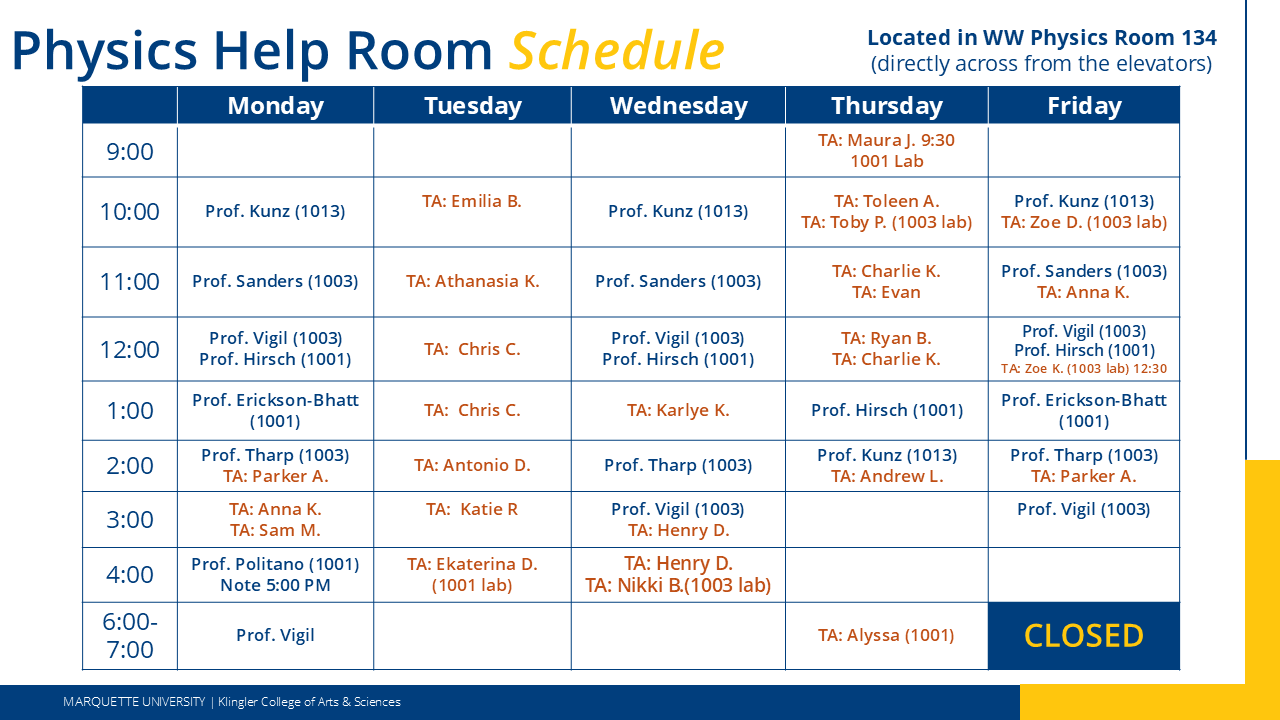 Physics Help Room Schedule

Located in WW Physics Room 134
(directly across from the elevators)

| | Monday | Tuesday | Wednesday | Thursday | Friday |
|---|---|---|---|---|---|
| 9:00 | | | | TA: Maura J. 9:30 1001 Lab | |
| 10:00 | Prof. Kunz (1013) | TA: Emilia B. | Prof. Kunz (1013) | TA: Toleen A. TA: Toby P. (1003 lab) | Prof. Kunz (1013) TA: Zoe D. (1003 lab) |
| 11:00 | Prof. Sanders (1003) | TA: Athanasia K. | Prof. Sanders (1003) | TA: Charlie K. TA: Evan | Prof. Sanders (1003) TA: Anna K. |
| 12:00 | Prof. Vigil (1003) Prof. Hirsch (1001) | TA: Chris C. | Prof. Vigil (1003) Prof. Hirsch (1001) | TA: Ryan B. TA: Charlie K. | Prof. Vigil (1003) Prof. Hirsch (1001) TA: Zoe K. (1003 lab) 12:30 |
| 1:00 | Prof. Erickson-Bhatt (1001) | TA: Chris C. | TA: Karlye K. | Prof. Hirsch (1001) | Prof. Erickson-Bhatt (1001) |
| 2:00 | Prof. Tharp (1003) TA: Parker A. | TA: Antonio D. | Prof. Tharp (1003) | Prof. Kunz (1013) TA: Andrew L. | Prof. Tharp (1003) TA: Parker A. |
| 3:00 | TA: Anna K. TA: Sam M. | TA: Katie R | Prof. Vigil (1003) TA: Henry D. | | Prof. Vigil (1003) |
| 4:00 | Prof. Politano (1001) Note 5:00 PM | TA: Ekaterina D. (1001 lab) | TA: Henry D. TA: Nikki B.(1003 lab) | | |
| 6:00-7:00 | Prof. Vigil | | | TA: Alyssa (1001) | CLOSED |

MARQUETTE UNIVERSITY | Klingler College of Arts & Sciences